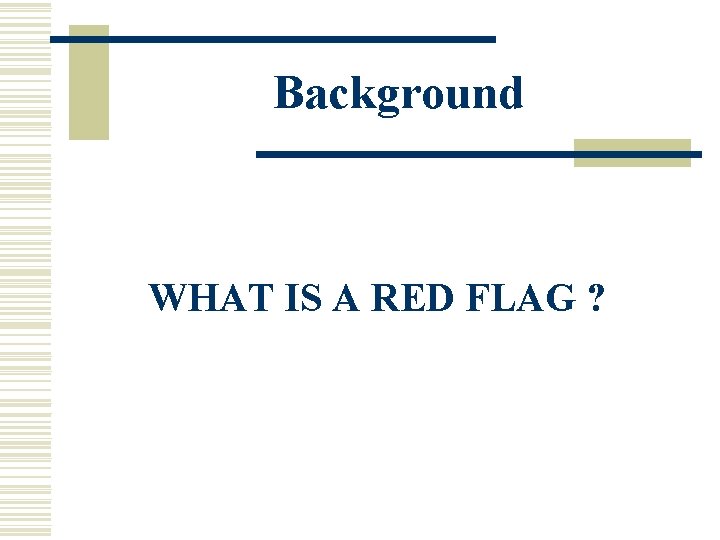 Background

WHAT IS A RED FLAG ?